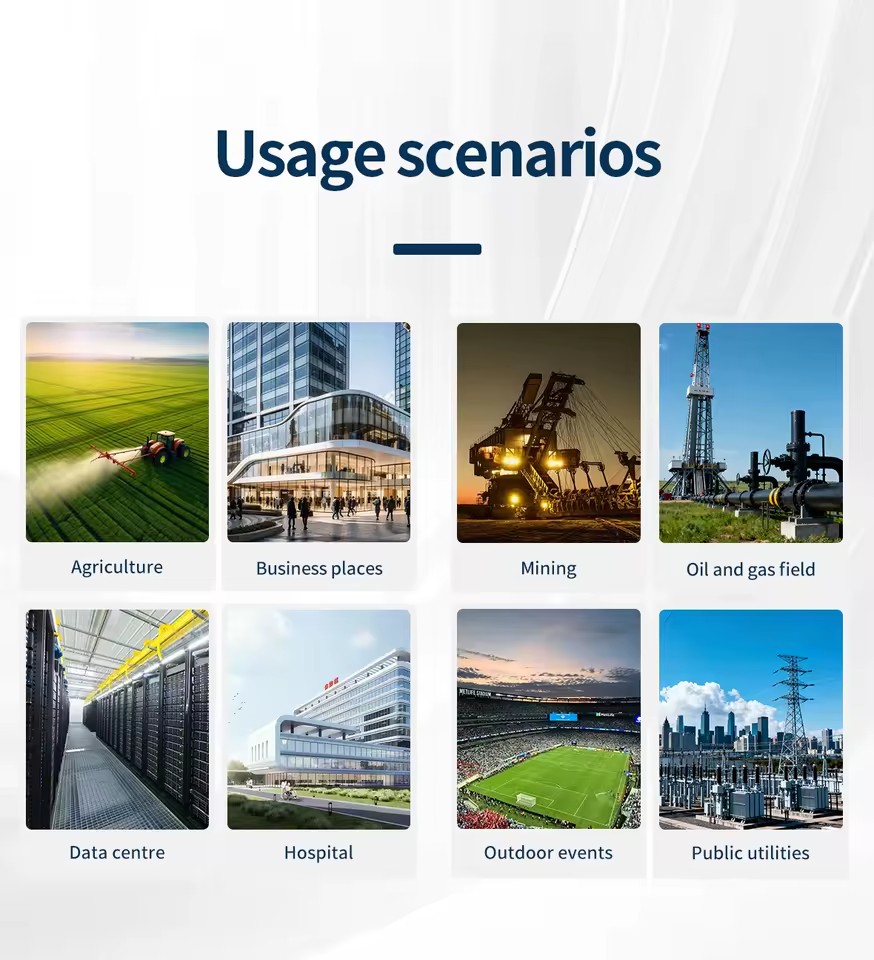 Usage scenarios

Agriculture

Business places

Mining

Oil and gas field

Data centre

Hospital

Outdoor events

Public utilities